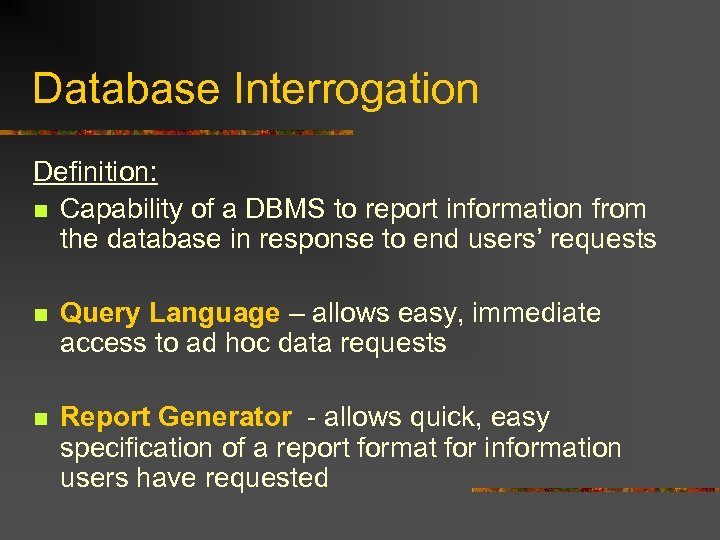 Database Interrogation

Definition:

- Capability of a DBMS to report information from the database in response to end users' requests

- Query Language – allows easy, immediate access to ad hoc data requests

- Report Generator - allows quick, easy specification of a report format for information users have requested